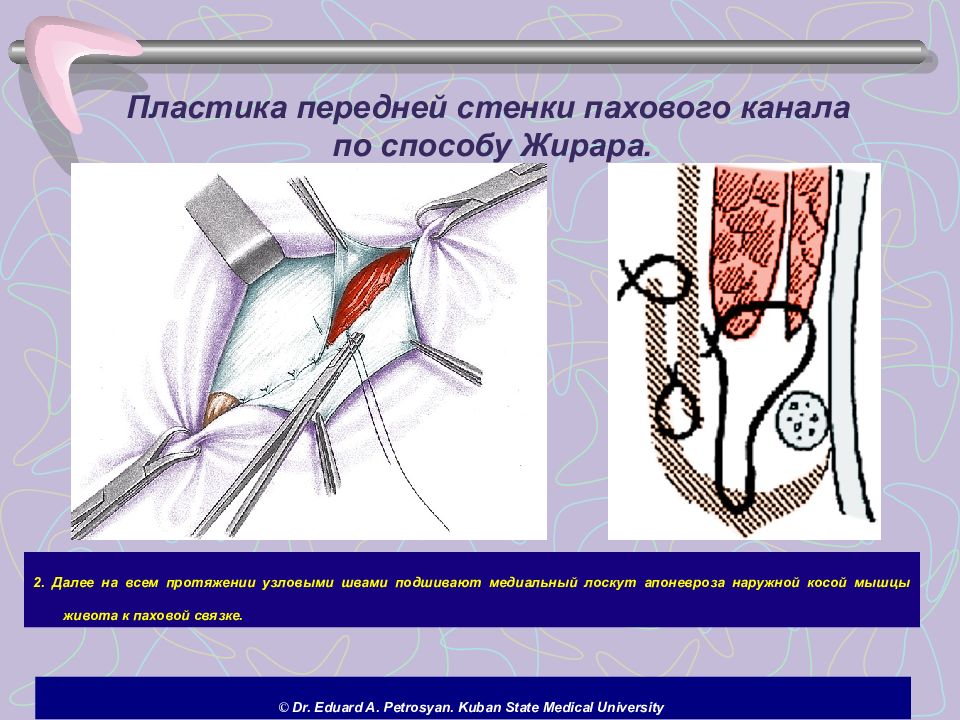 Пластика передней стенки пахового канала по способу Жирара.

2. Далее на всем протяжении узловыми швами подшивают медиальный лоскут апоневроза наружной косой мышцы живота к паховой связке.

© Dr. Eduard A. Petrosyan. Kuban State Medical University